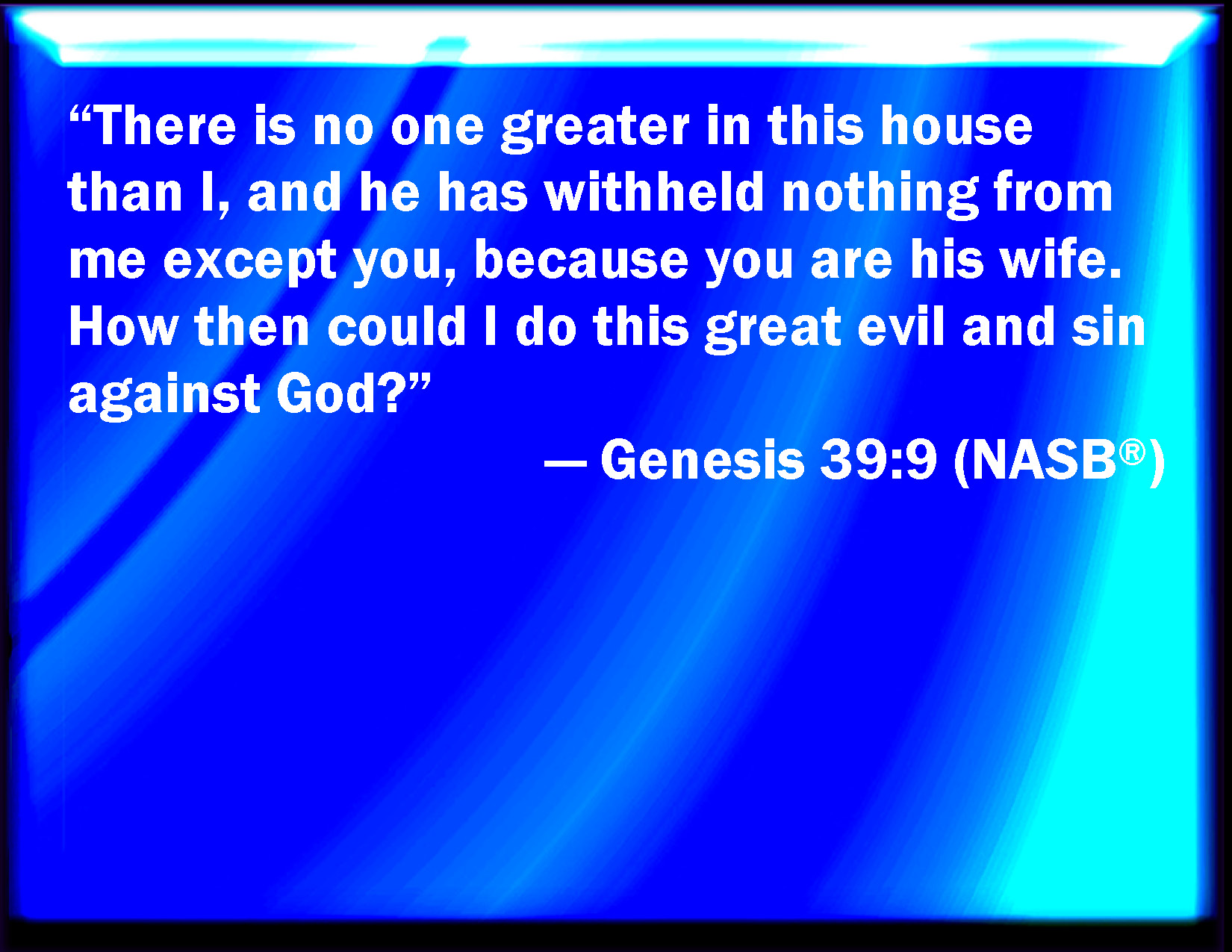 “There is no one greater in this house than I, and he has withheld nothing from me except you, because you are his wife. How then could I do this great evil and sin against God?”

— Genesis 39:9 (NASB®)